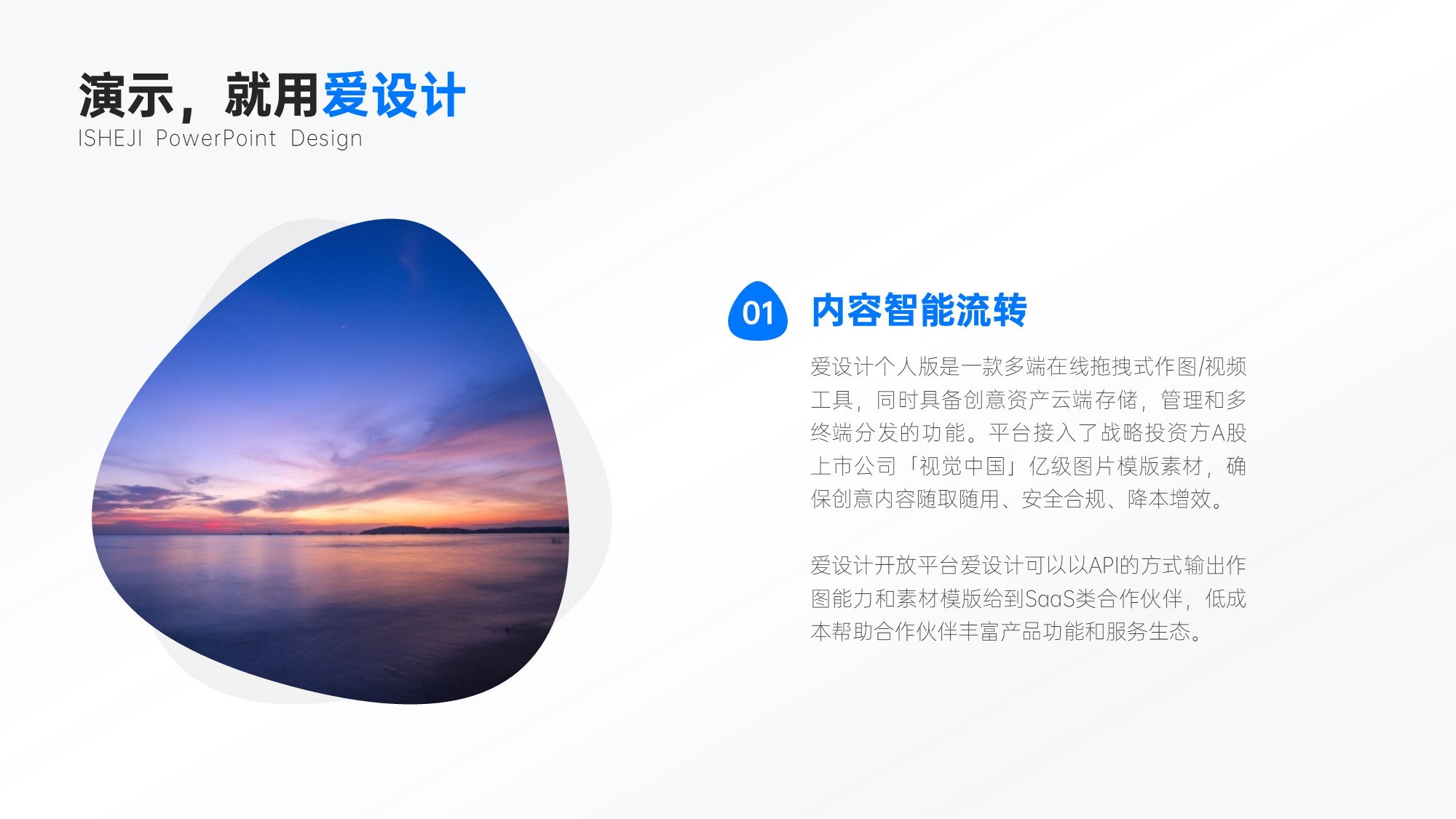 演示，就用爱设计
ISHEJI PowerPoint Design

01 内容智能流转

爱设计个人版是一款多端在线拖拽式作图/视频工具，同时具备创意资产云端存储，管理和多终端分发的功能。平台接入了战略投资方A股上市公司「视觉中国」亿级图片模版素材，确保创意内容随取随用、安全合规、降本增效。

爱设计开放平台爱设计可以以API的方式输出作图能力和素材模版给到SaaS类合作伙伴，低成本帮助合作伙伴丰富产品功能和服务生态。